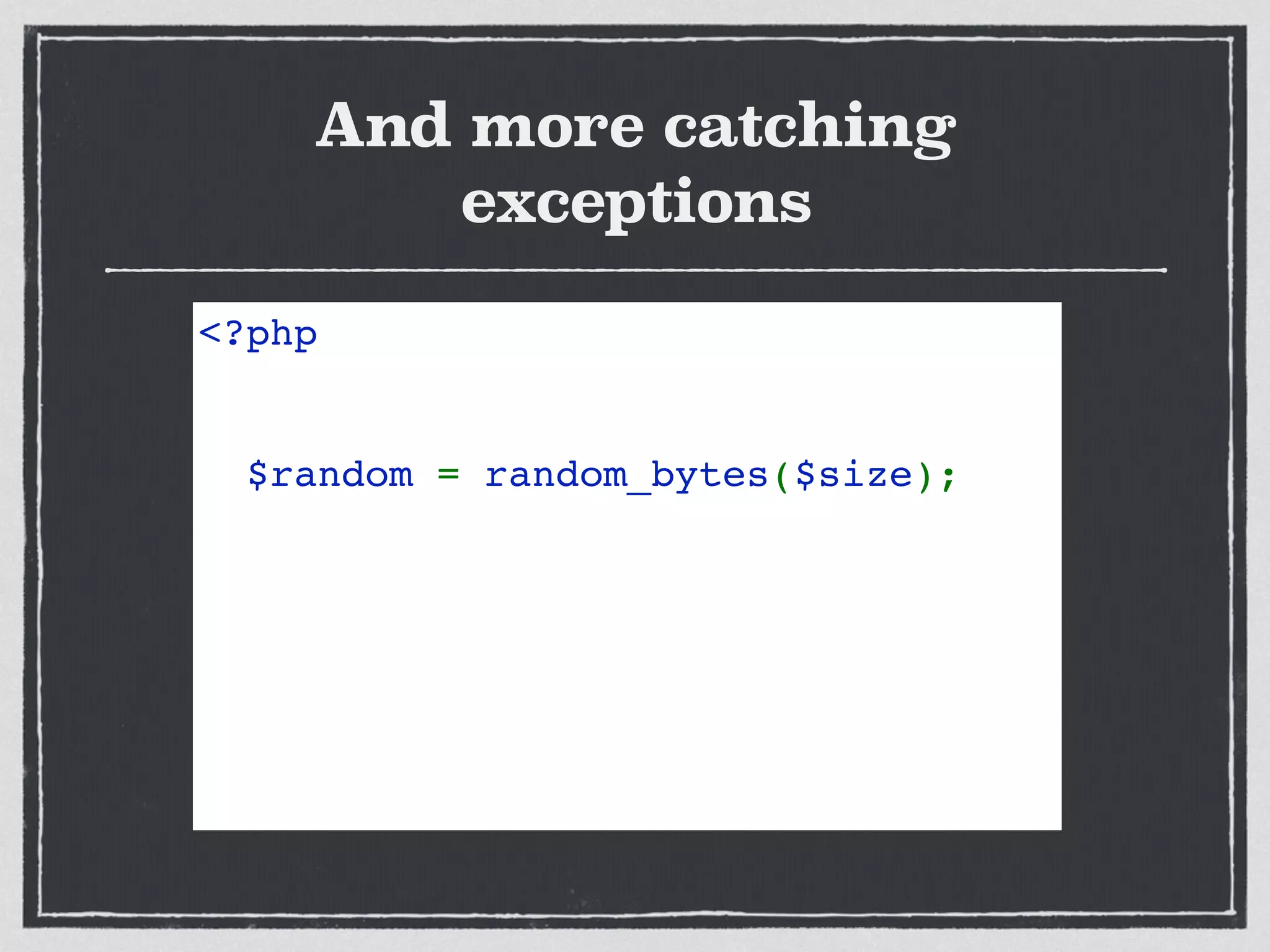 And more catching exceptions

<?php

$random = random_bytes($size);